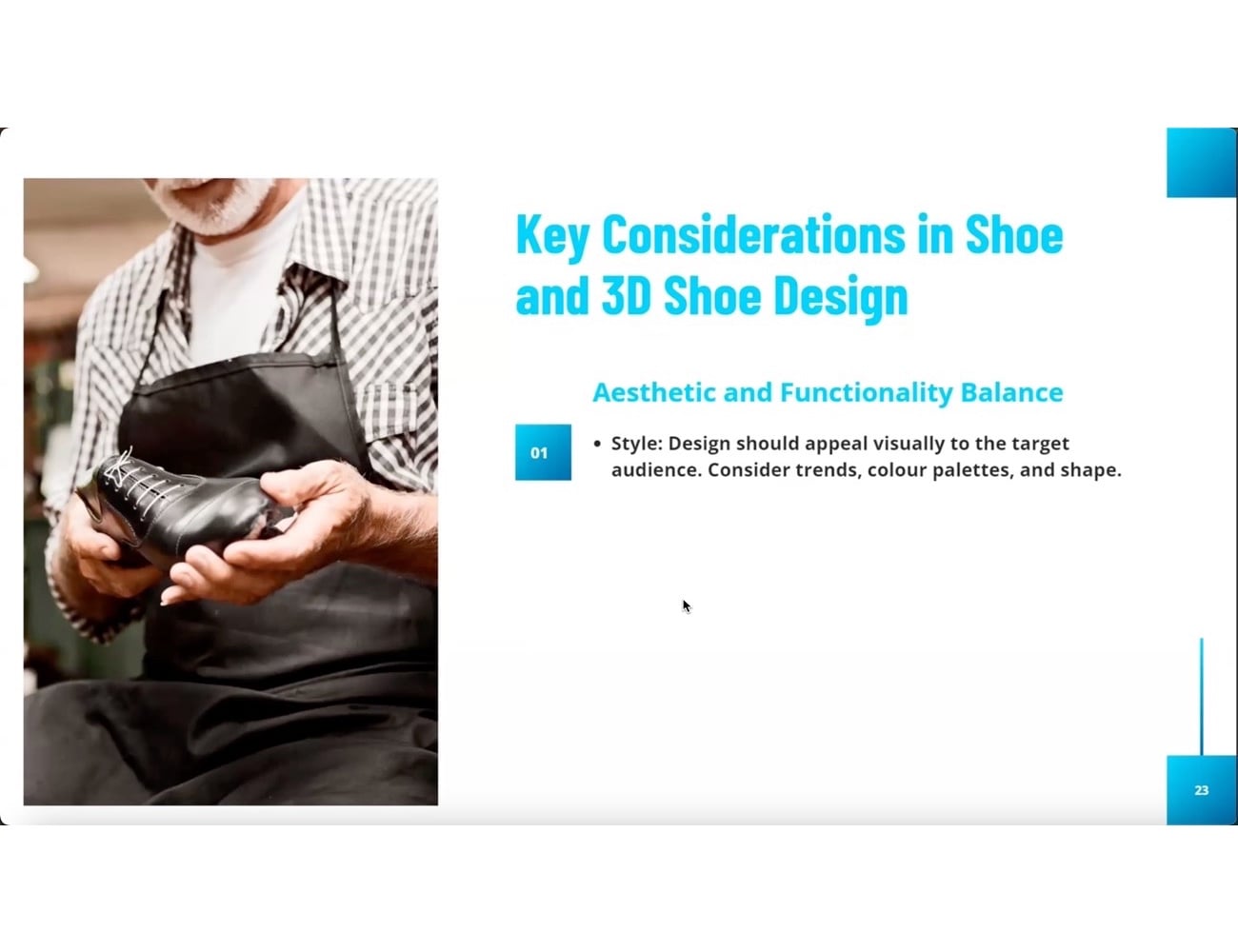 Key Considerations in Shoe and 3D Shoe Design

Aesthetic and Functionality Balance

01

• Style: Design should appeal visually to the target audience. Consider trends, colour palettes, and shape.

23